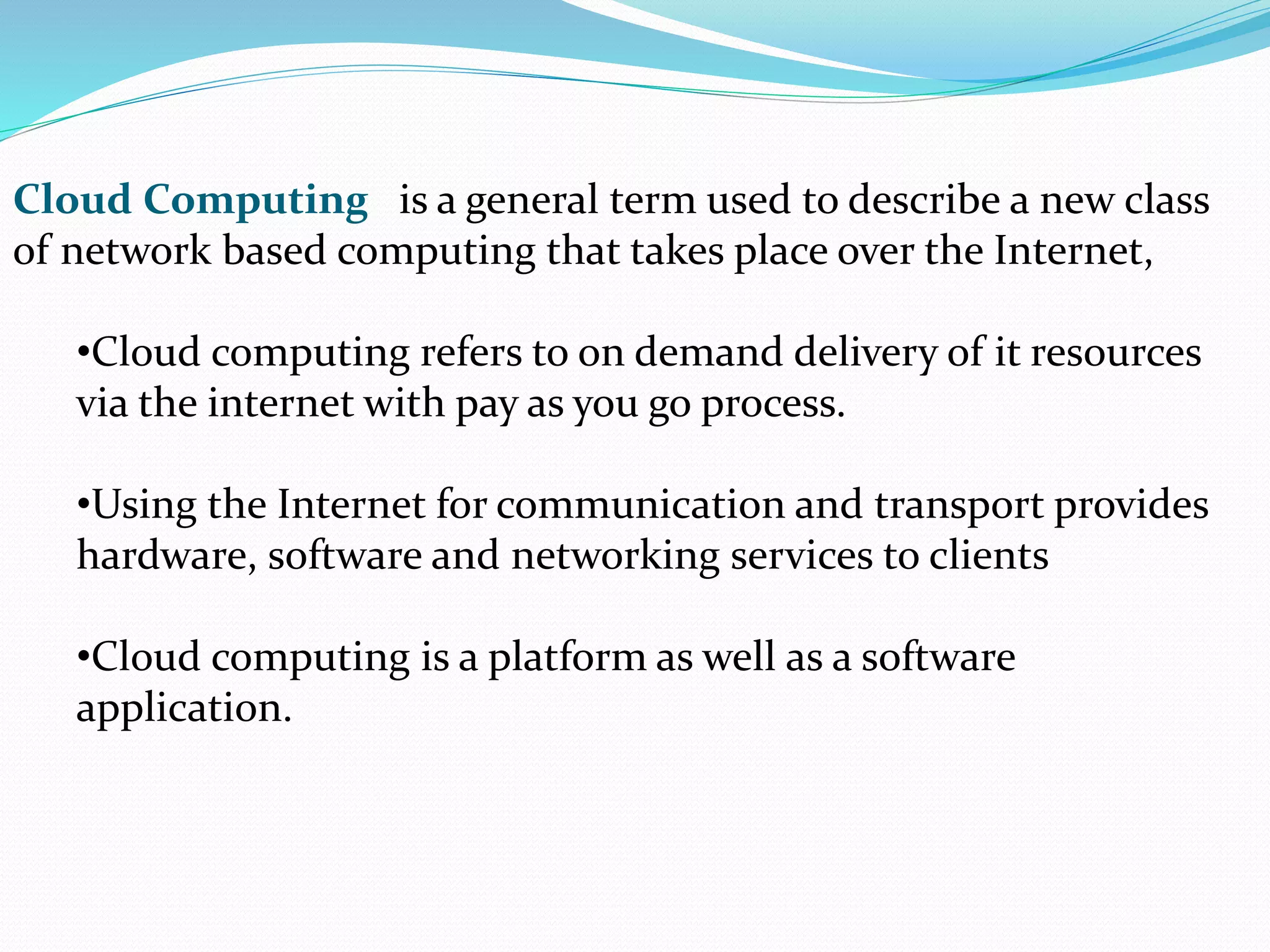 Cloud Computing is a general term used to describe a new class of network based computing that takes place over the Internet,

•Cloud computing refers to on demand delivery of it resources via the internet with pay as you go process.

•Using the Internet for communication and transport provides hardware, software and networking services to clients

•Cloud computing is a platform as well as a software application.